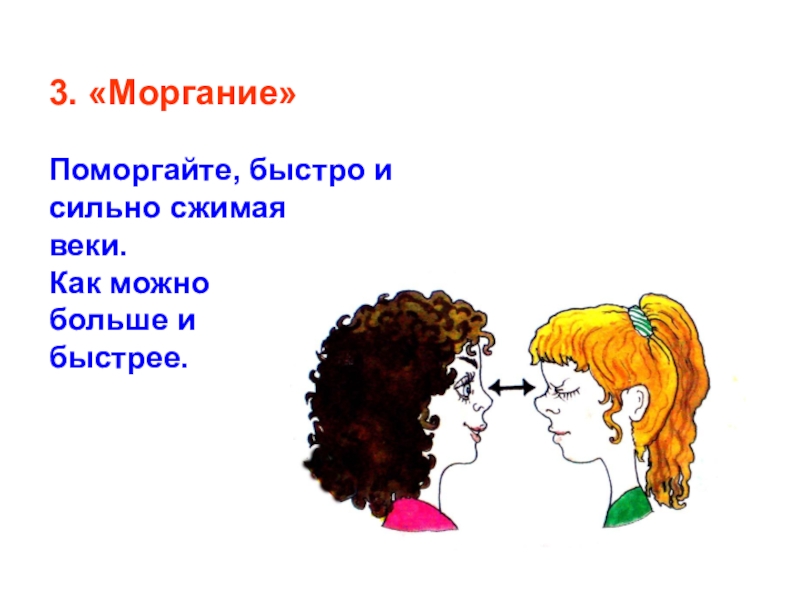 3. «Моргание»

Поморгайте, быстро и сильно сжимая веки.
Как можно больше и быстрее.